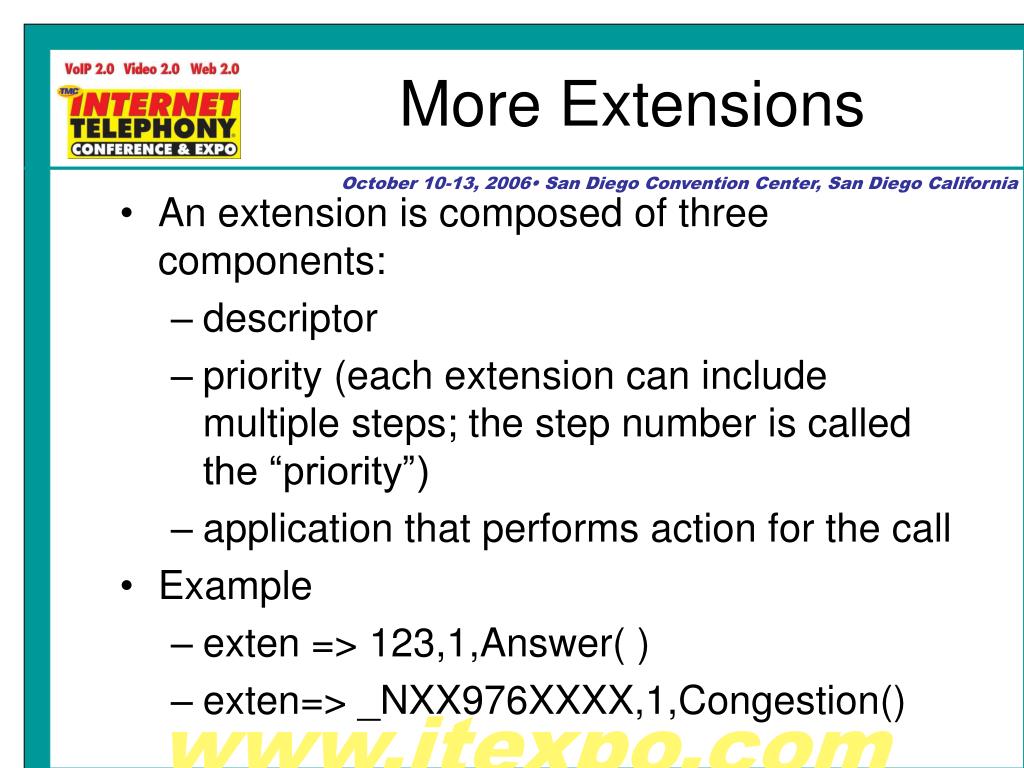 VoIP 2.0 Video 2.0 Web 2.0
TMC INTERNET TELEPHONY CONFERENCE & EXPO

More Extensions

October 10-13, 2006• San Diego Convention Center, San Diego California

• An extension is composed of three components:
– descriptor
– priority (each extension can include multiple steps; the step number is called the “priority”)
– application that performs action for the call
• Example
– exten => 123,1,Answer( )
– exten=> _NXX976XXXX,1,Congestion()

www.itexpo.com